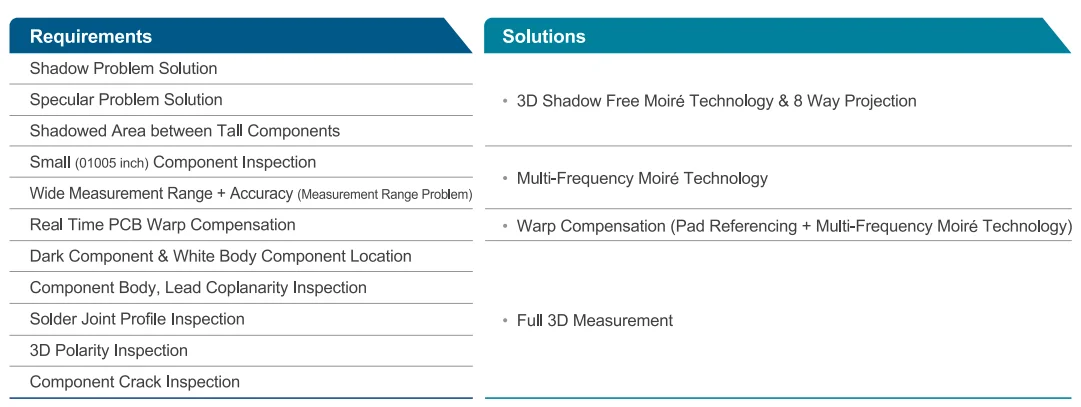 | Requirements | Solutions |
|---|---|
| Shadow Problem Solution | • 3D Shadow Free Moiré Technology & 8 Way Projection |
| Specular Problem Solution | |
| Shadowed Area between Tall Components | |
| Small (01005 inch) Component Inspection | • Multi-Frequency Moiré Technology |
| Wide Measurement Range + Accuracy (Measurement Range Problem) | |
| Real Time PCB Warp Compensation | • Warp Compensation (Pad Referencing + Multi-Frequency Moiré Technology) |
| Dark Component & White Body Component Location | • Full 3D Measurement |
| Component Body, Lead Coplanarity Inspection | |
| Solder Joint Profile Inspection | |
| 3D Polarity Inspection | |
| Component Crack Inspection | |